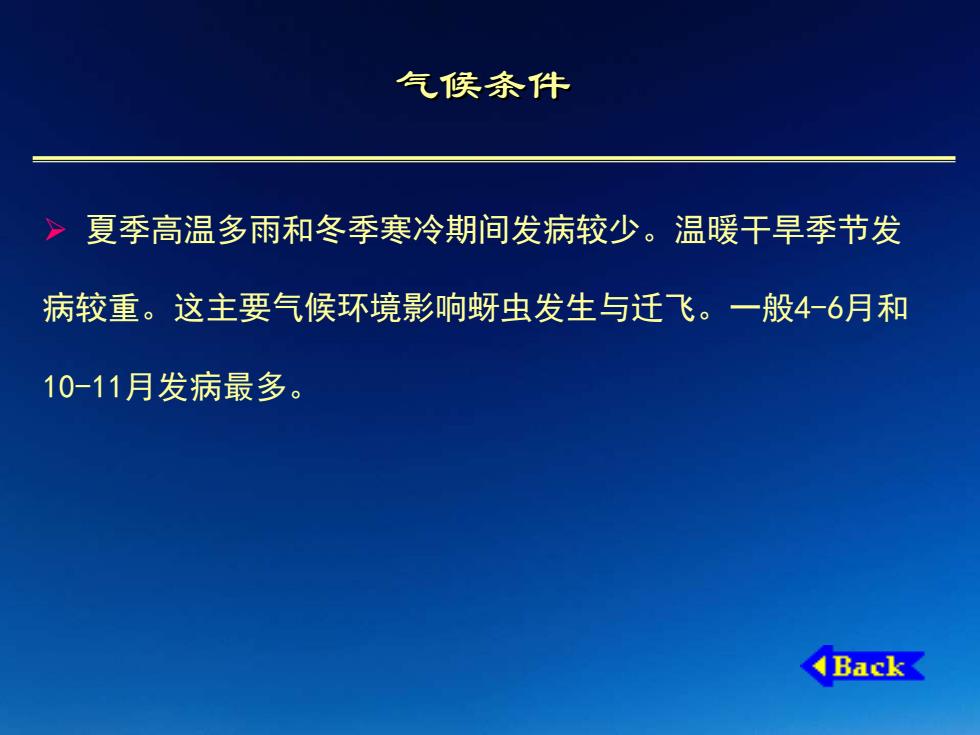 气候条件

➢ 夏季高温多雨和冬季寒冷期间发病较少。温暖干旱季节发病较重。这主要气候环境影响蚜虫发生与迁飞。一般4-6月和10-11月发病最多。

Back